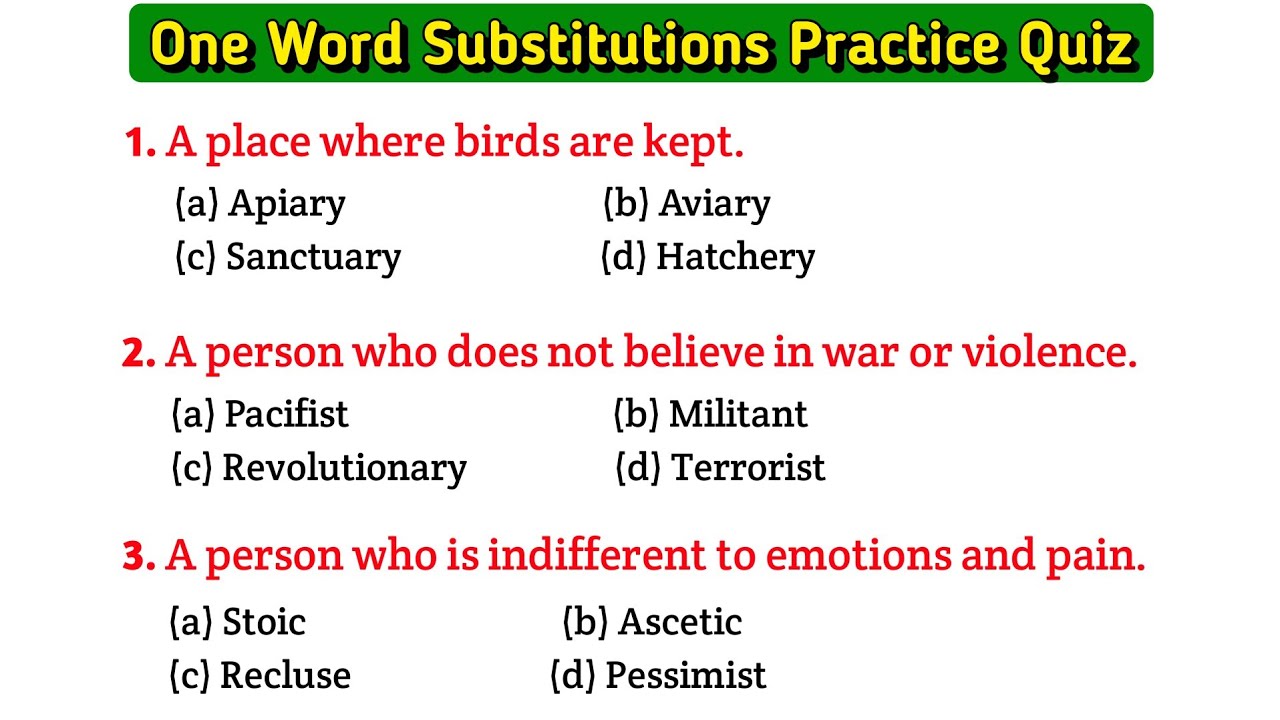 One Word Substitutions Practice Quiz

1. A place where birds are kept.
(a) Apiary
(b) Aviary
(c) Sanctuary
(d) Hatchery

2. A person who does not believe in war or violence.
(a) Pacifist
(b) Militant
(c) Revolutionary
(d) Terrorist

3. A person who is indifferent to emotions and pain.
(a) Stoic
(b) Ascetic
(c) Recluse
(d) Pessimist